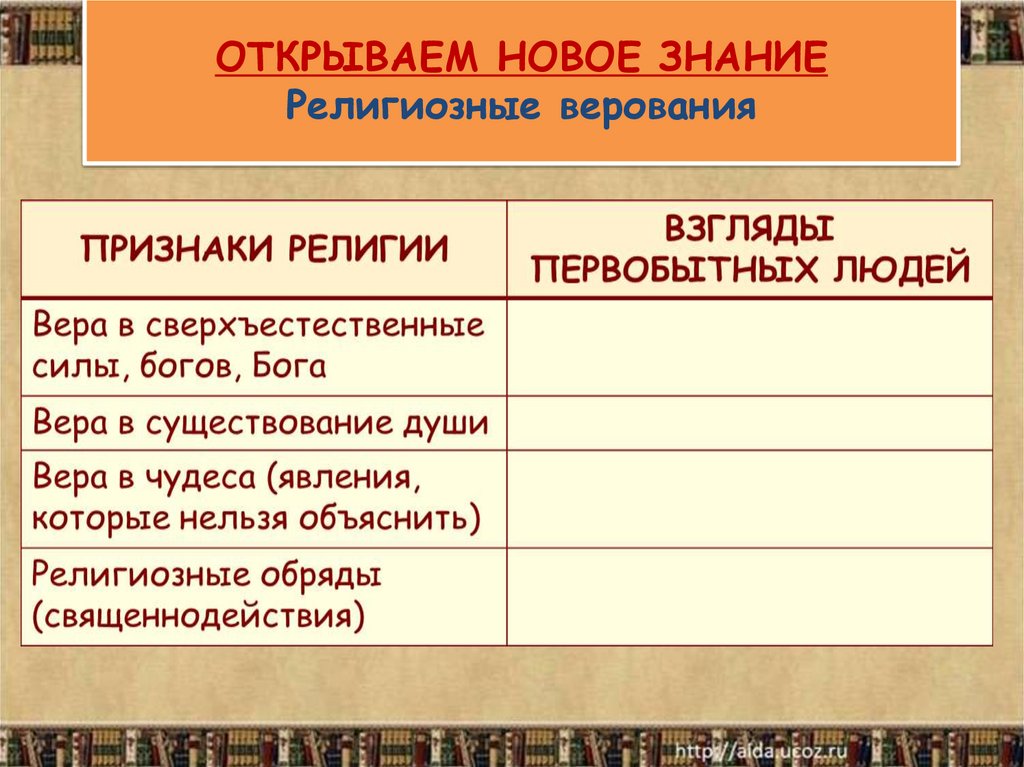 ОТКРЫВАЕМ НОВОЕ ЗНАНИЕ
Религиозные верования

| ПРИЗНАКИ РЕЛИГИИ | ВЗГЛЯДЫ ПЕРВОБЫТНЫХ ЛЮДЕЙ |
|---|---|
| Вера в сверхъестественные силы, богов, Бога | |
| Вера в существование души | |
| Вера в чудеса (явления, которые нельзя объяснить) | |
| Религиозные обряды (священнодействия) | |

http://aida.ucoz.ru